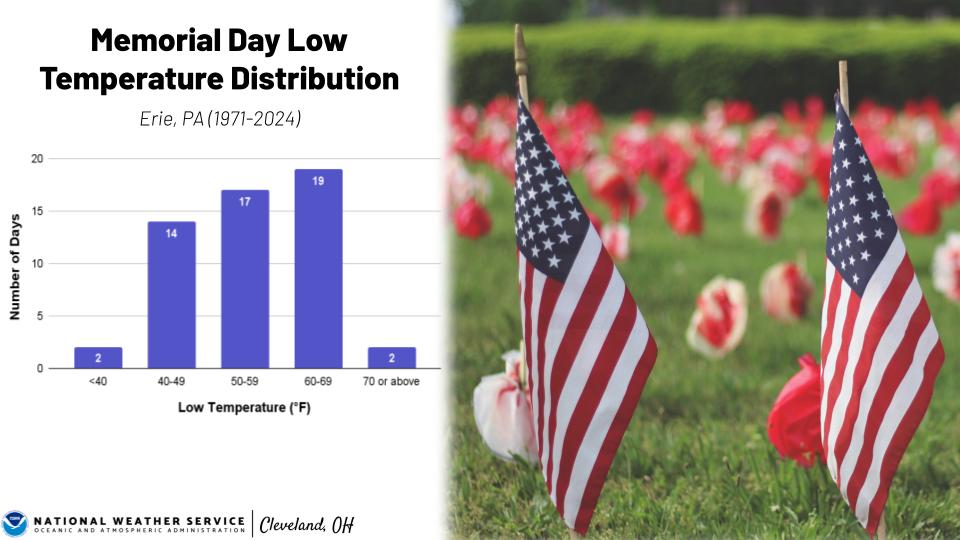 Memorial Day Low Temperature Distribution

Erie, PA (1971-2024)

Number of Days

20
15
10
5
0

2
14
17
19
2

<40
40-49
50-59
60-69
70 or above

Low Temperature (°F)

NATIONAL WEATHER SERVICE
OCEANIC AND ATMOSPHERIC ADMINISTRATION
Cleveland, OH